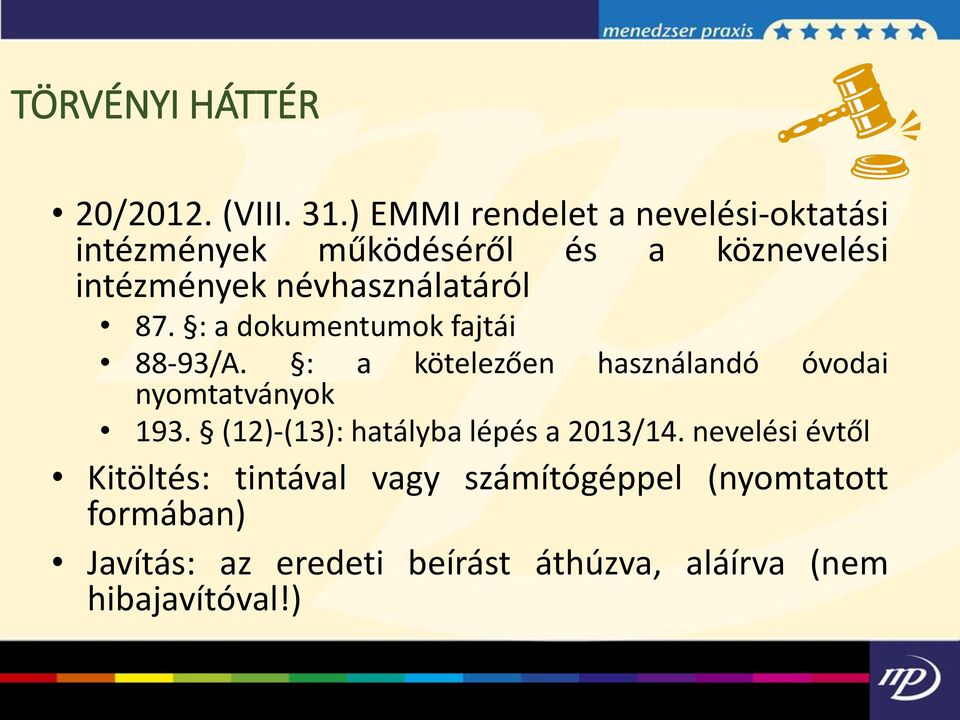 menedzser praxis

TÖRVÉNYI HÁTTÉR

• 20/2012. (VIII. 31.) EMMI rendelet a nevelési-oktatási intézmények működéséről és a köznevelési intézmények névhasználatáról
  • 87. §: a dokumentumok fajtái
  • 88-93/A. §: a kötelezően használandó óvodai nyomtatványok
  • 193. § (12)-(13): hatályba lépés a 2013/14. nevelési évtől
• Kitöltés: tintával vagy számítógéppel (nyomtatott formában)
• Javítás: az eredeti beírást áthúzva, aláírva (nem hibajavítóval!)

mp